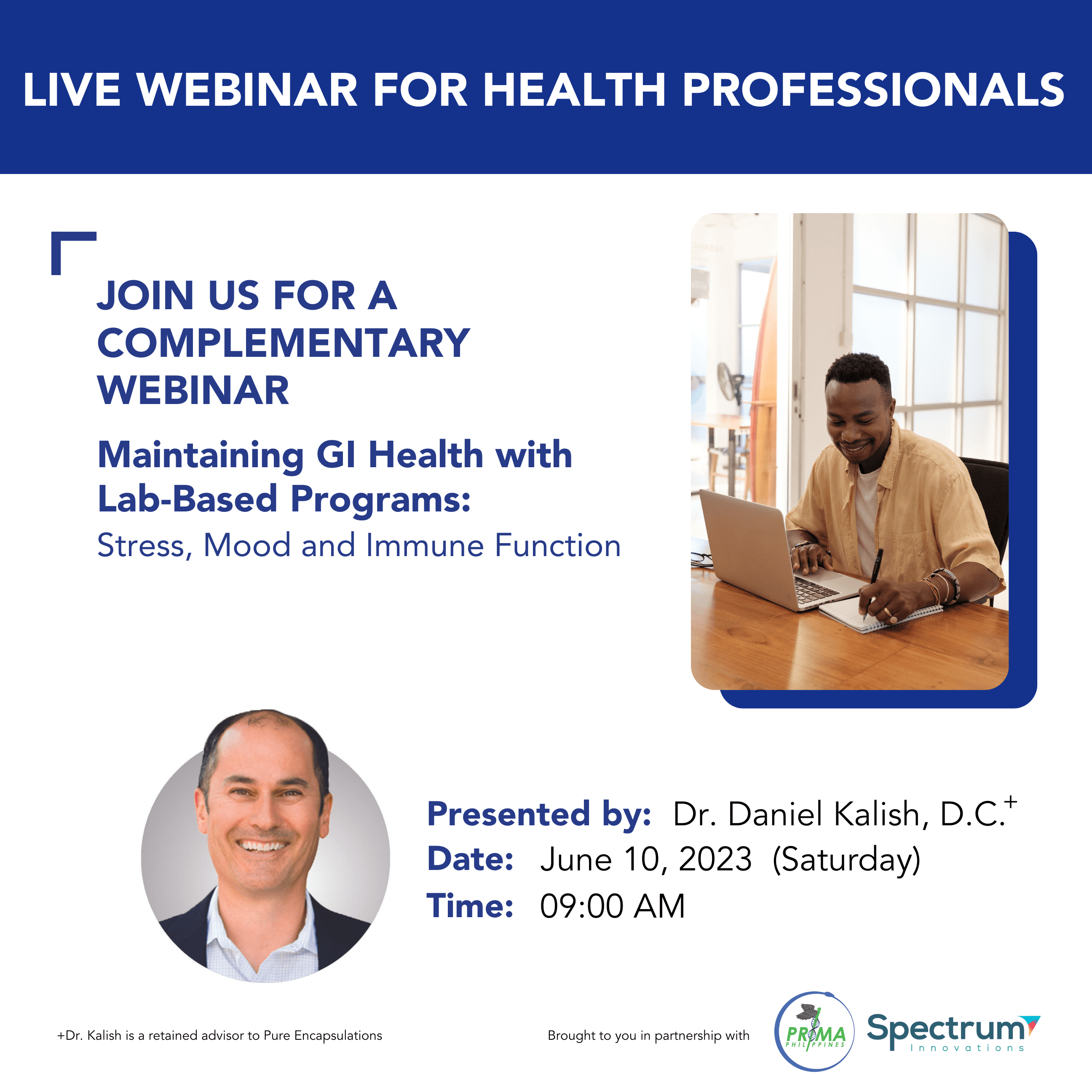 LIVE WEBINAR FOR HEALTH PROFESSIONALS

JOIN US FOR A COMPLEMENTARY WEBINAR

Maintaining GI Health with Lab-Based Programs:
Stress, Mood and Immune Function

Presented by: Dr. Daniel Kalish, D.C.$^+$
Date: June 10, 2023 (Saturday)
Time: 09:00 AM

+Dr. Kalish is a retained advisor to Pure Encapsulations

Brought to you in partnership with

PRIMA PHILIPPINES

Spectrum Innovations